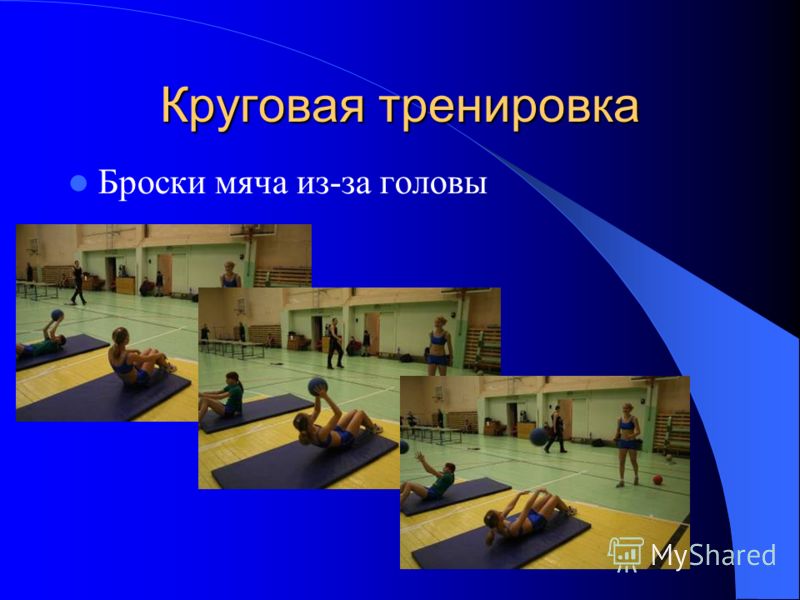 Круговая тренировка

Броски мяча из-за головы

MyShared